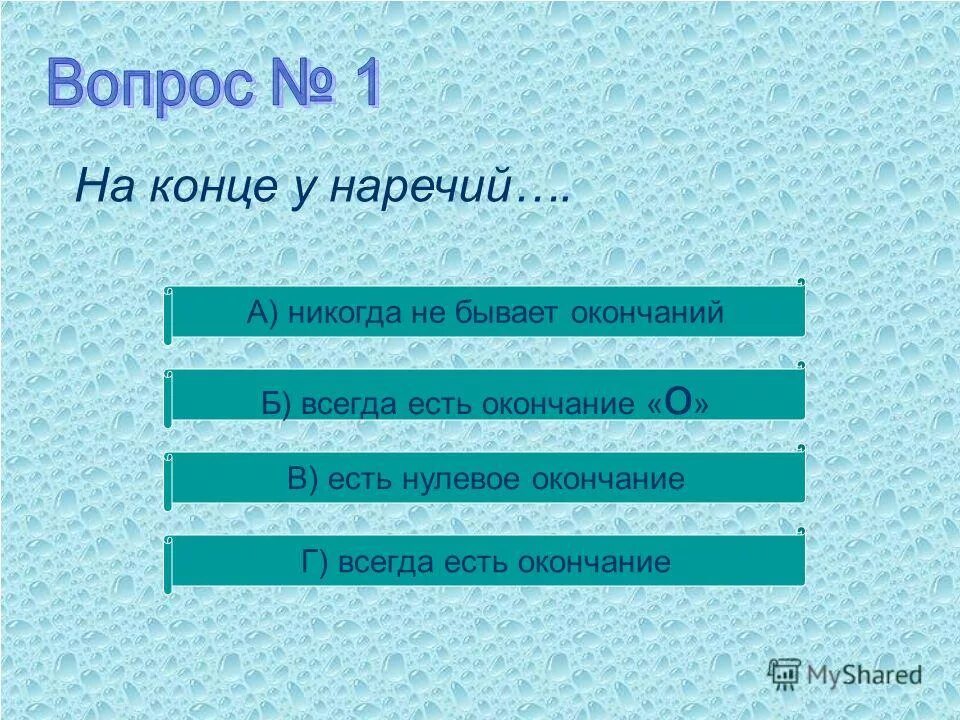 Вопрос № 1

На конце у наречий….

А) никогда не бывает окончаний

Б) всегда есть окончание «О»

В) есть нулевое окончание

Г) всегда есть окончание

MyShared